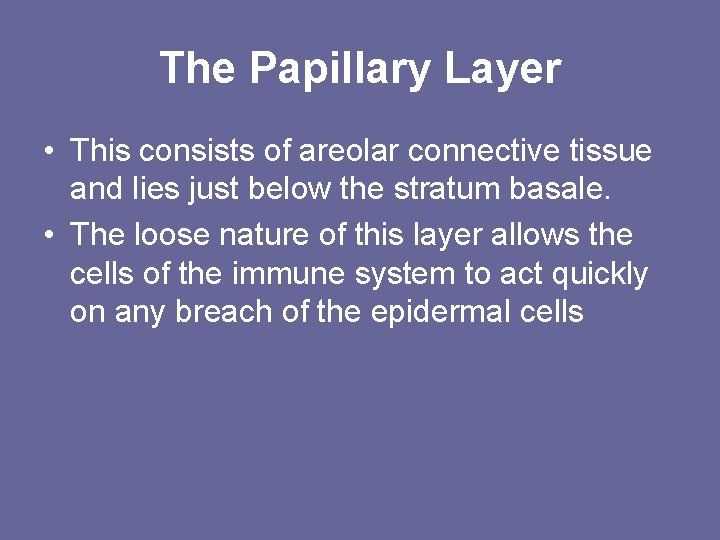 The Papillary Layer

• This consists of areolar connective tissue and lies just below the stratum basale.
• The loose nature of this layer allows the cells of the immune system to act quickly on any breach of the epidermal cells